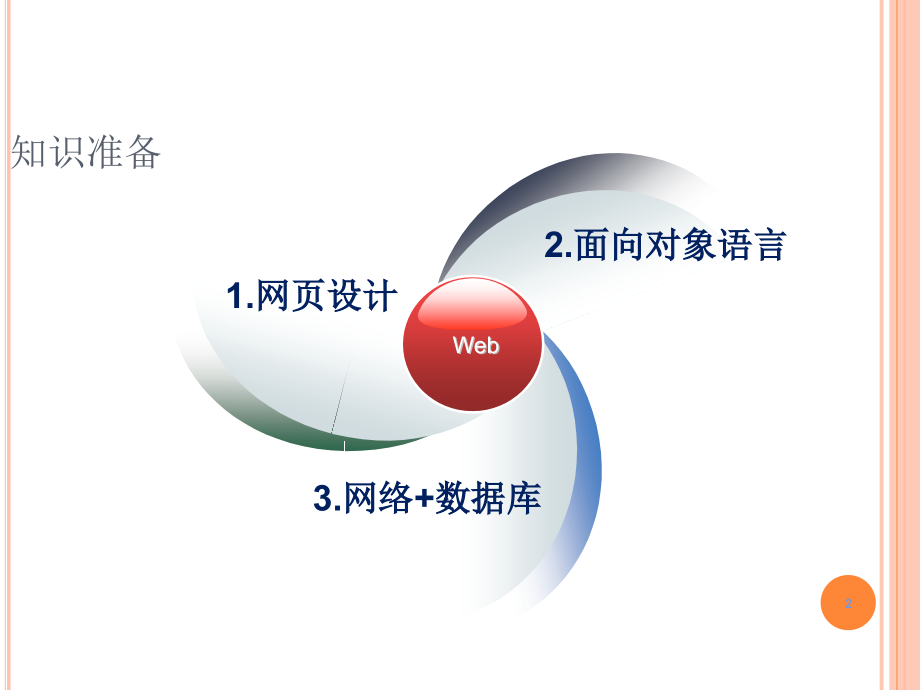 知识准备

2.面向对象语言

1.网页设计

Web

3.网络+数据库

2